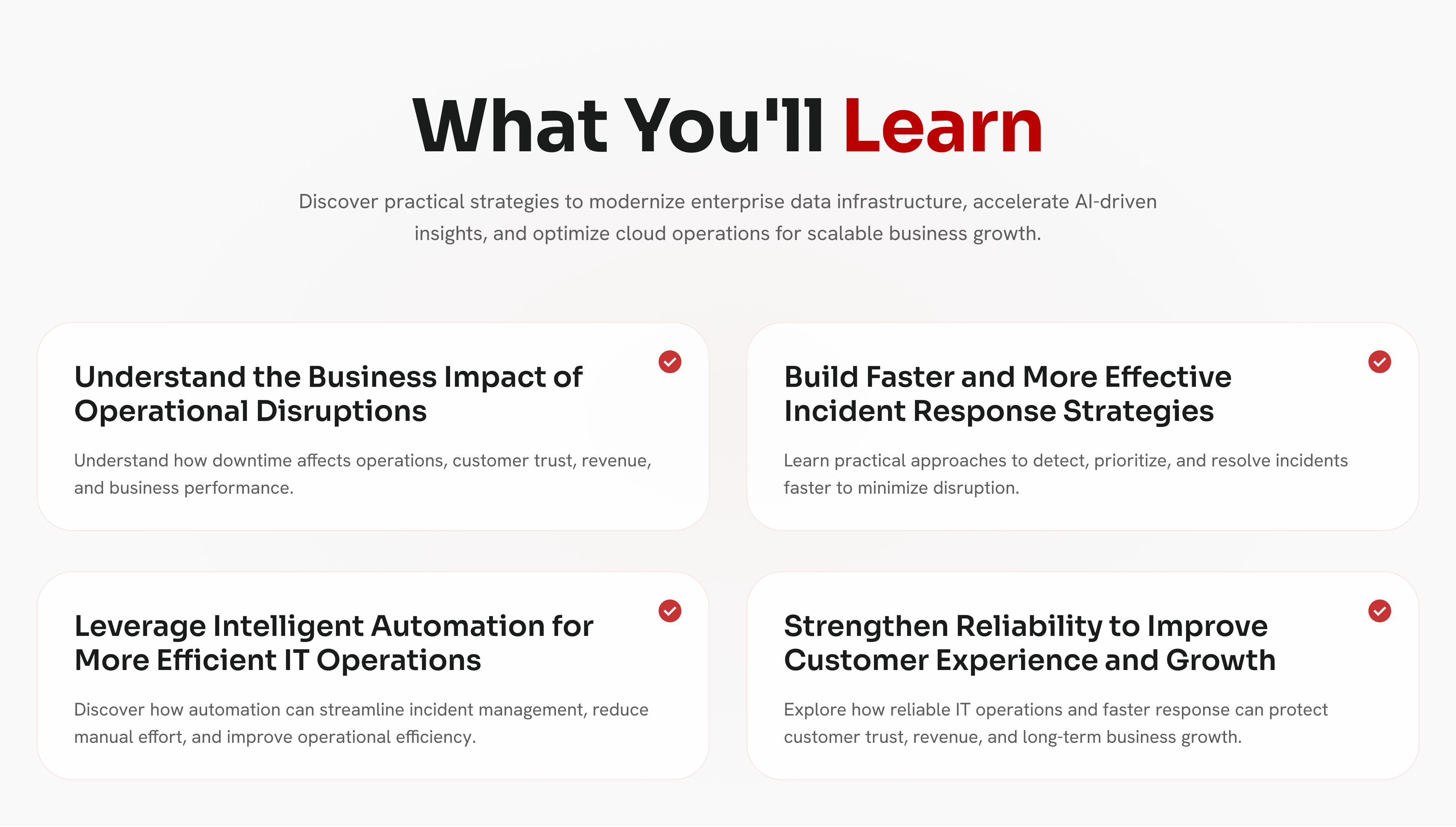 What You'll Learn

Discover practical strategies to modernize enterprise data infrastructure, accelerate AI-driven insights, and optimize cloud operations for scalable business growth.

Understand the Business Impact of Operational Disruptions

Understand how downtime affects operations, customer trust, revenue, and business performance.

Build Faster and More Effective Incident Response Strategies

Learn practical approaches to detect, prioritize, and resolve incidents faster to minimize disruption.

Leverage Intelligent Automation for More Efficient IT Operations

Discover how automation can streamline incident management, reduce manual effort, and improve operational efficiency.

Strengthen Reliability to Improve Customer Experience and Growth

Explore how reliable IT operations and faster response can protect customer trust, revenue, and long-term business growth.